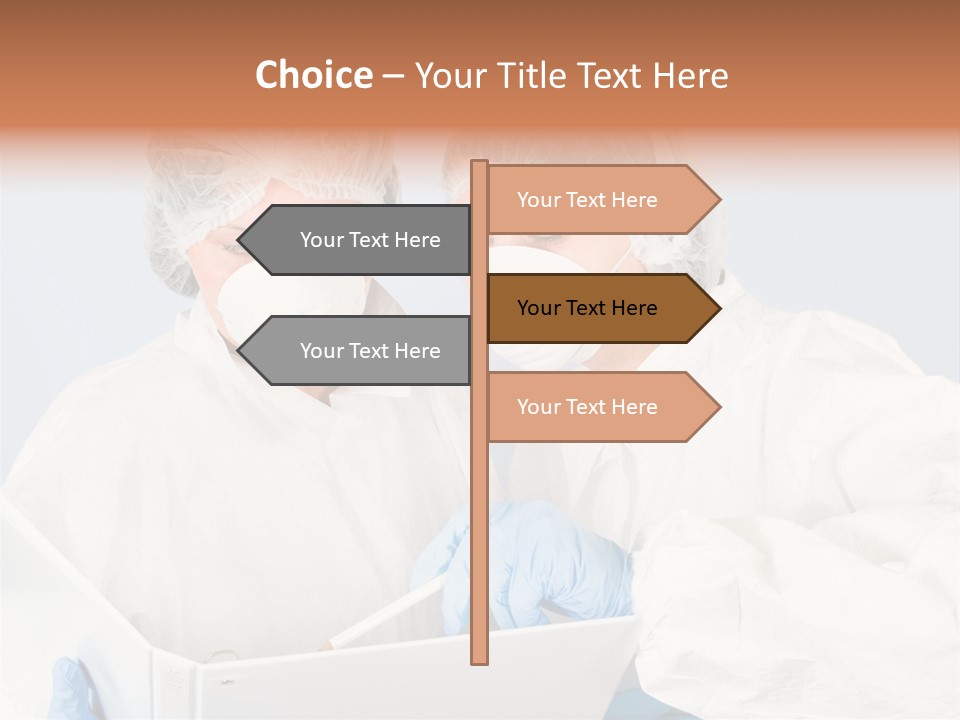 Choice – Your Title Text Here

Your Text Here

Your Text Here

Your Text Here

Your Text Here

Your Text Here